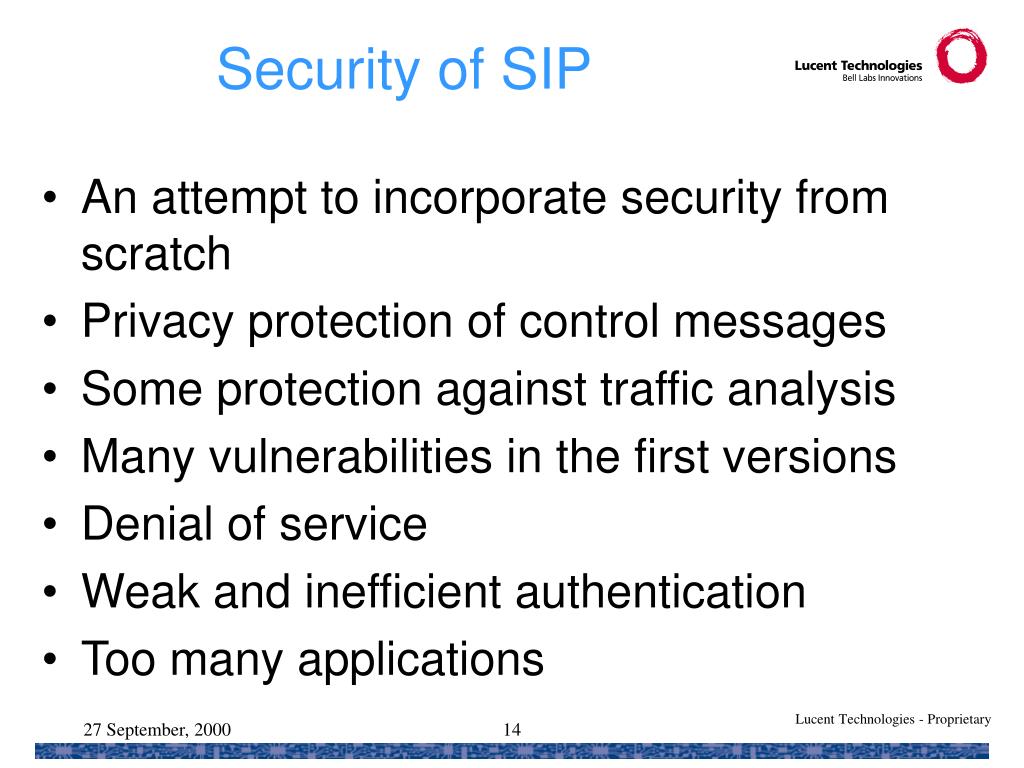 Security of SIP

Lucent Technologies
Bell Labs Innovations

• An attempt to incorporate security from scratch
• Privacy protection of control messages
• Some protection against traffic analysis
• Many vulnerabilities in the first versions
• Denial of service
• Weak and inefficient authentication
• Too many applications

27 September, 2000

14

Lucent Technologies - Proprietary